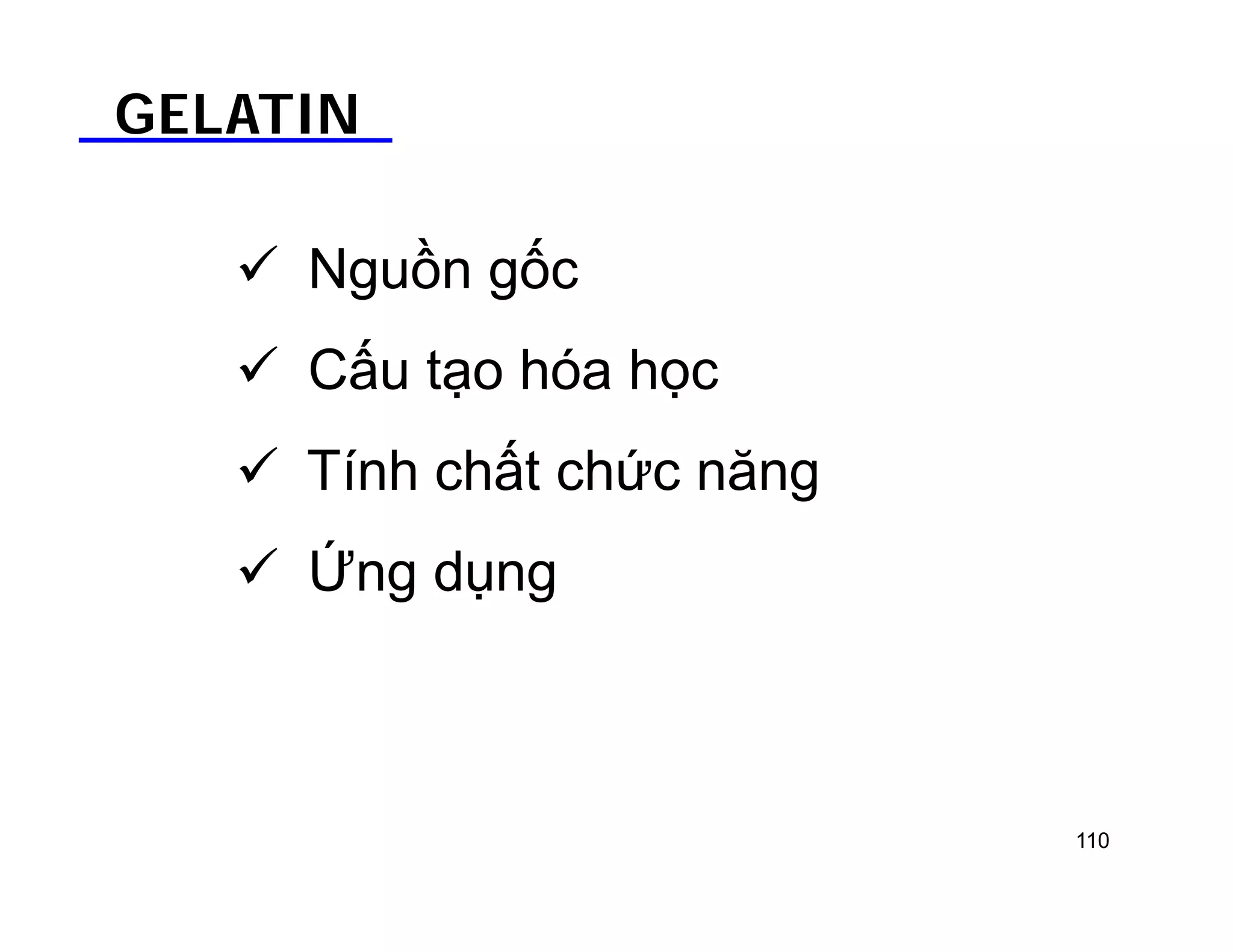 GELATIN

✓ Nguồn gốc

✓ Cấu tạo hóa học

✓ Tính chất chức năng

✓ Ứng dụng

110